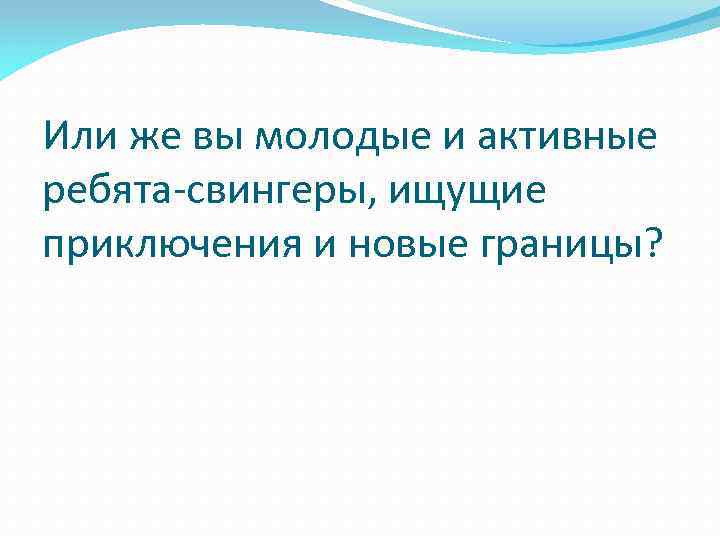 Или же вы молодые и активные ребята-свингеры, ищущие приключения и новые границы?